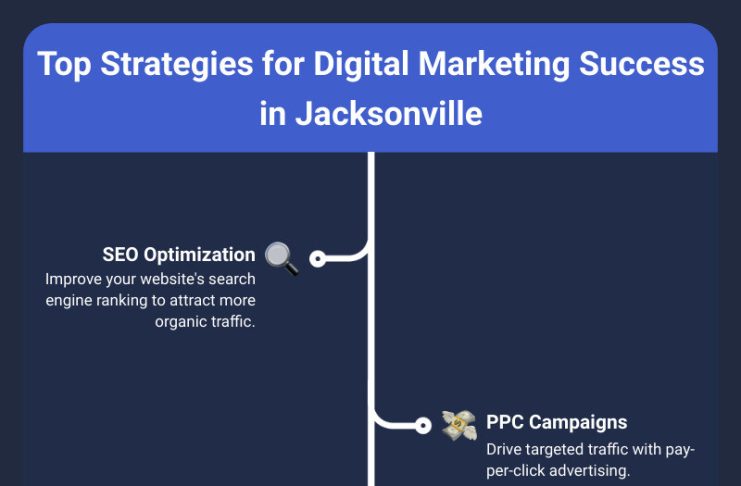 Top Strategies for Digital Marketing Success in Jacksonville

SEO Optimization
Improve your website's search engine ranking to attract more organic traffic.

PPC Campaigns
Drive targeted traffic with pay-per-click advertising.